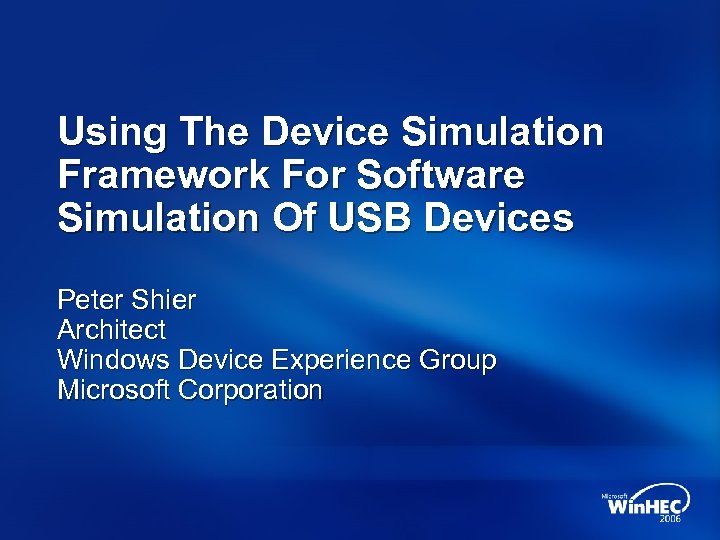 Using The Device Simulation Framework For Software Simulation Of USB Devices

Peter Shier
Architect
Windows Device Experience Group
Microsoft Corporation

Microsoft
WinHEC
2006